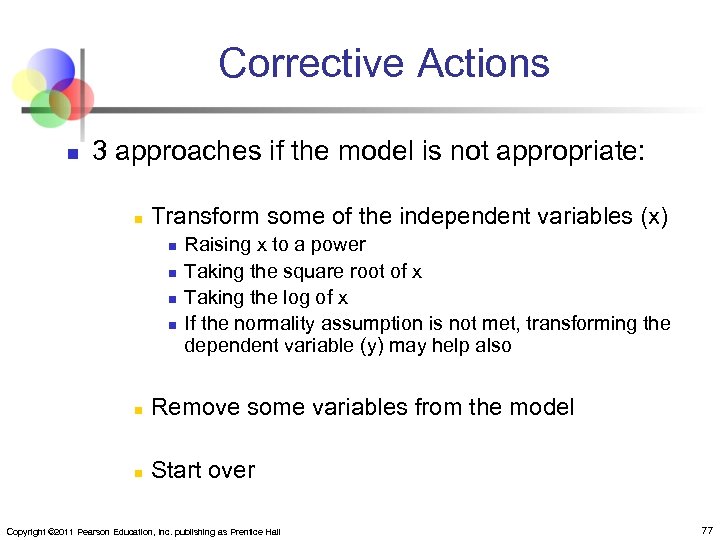 Corrective Actions

3 approaches if the model is not appropriate:

Transform some of the independent variables (x)

Raising x to a power

Taking the square root of x

Taking the log of x

If the normality assumption is not met, transforming the dependent variable (y) may help also

Remove some variables from the model

Start over

Copyright ©2011 Pearson Education, Inc. publishing as Prentice Hall

77